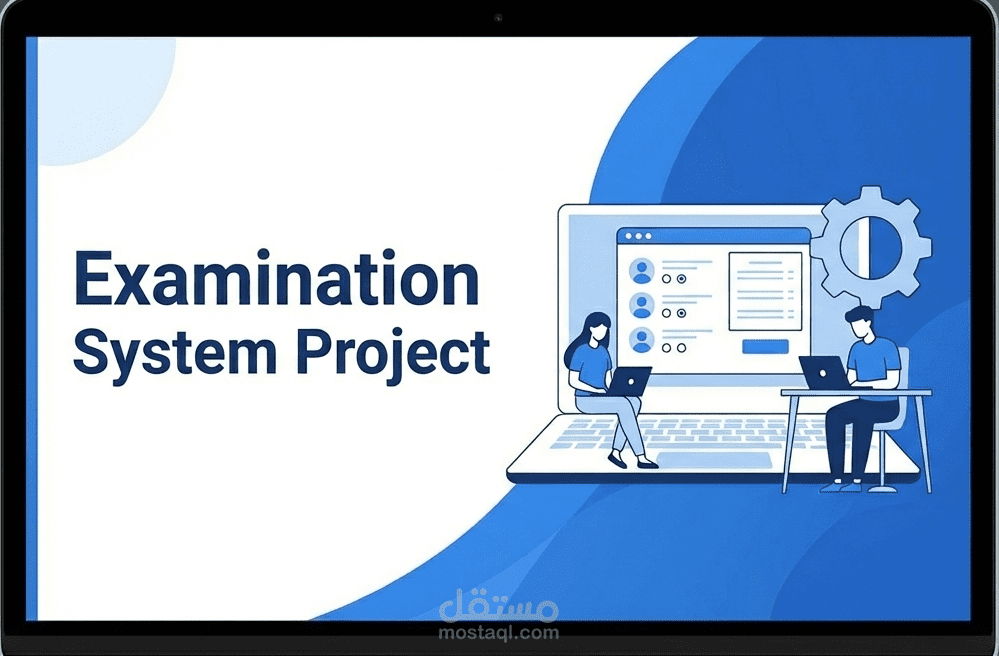 Examination
System Project

مستقل
mostaql.com